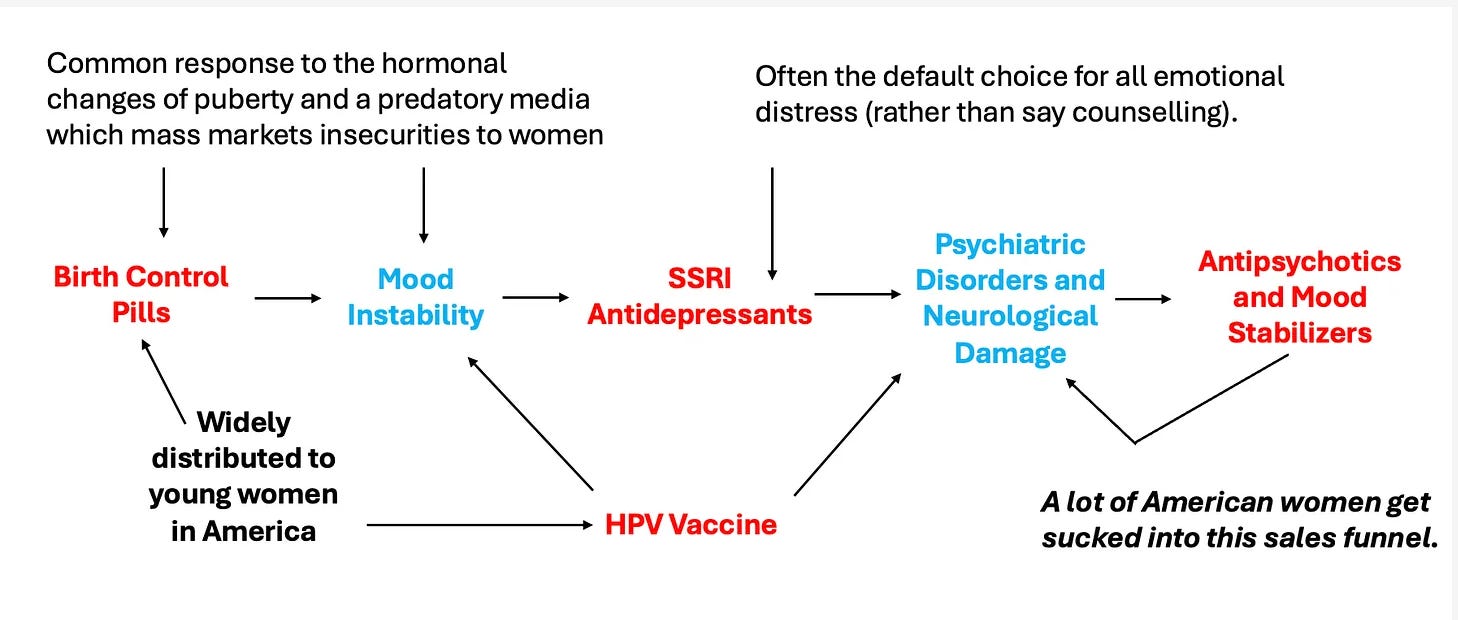 Common response to the hormonal changes of puberty and a predatory media which mass markets insecurities to women

Often the default choice for all emotional distress (rather than say counselling).

Birth Control Pills

Mood Instability

SSRI Antidepressants

Psychiatric Disorders and Neurological Damage

Antipsychotics and Mood Stabilizers

Widely distributed to young women in America

HPV Vaccine

A lot of American women get sucked into this sales funnel.